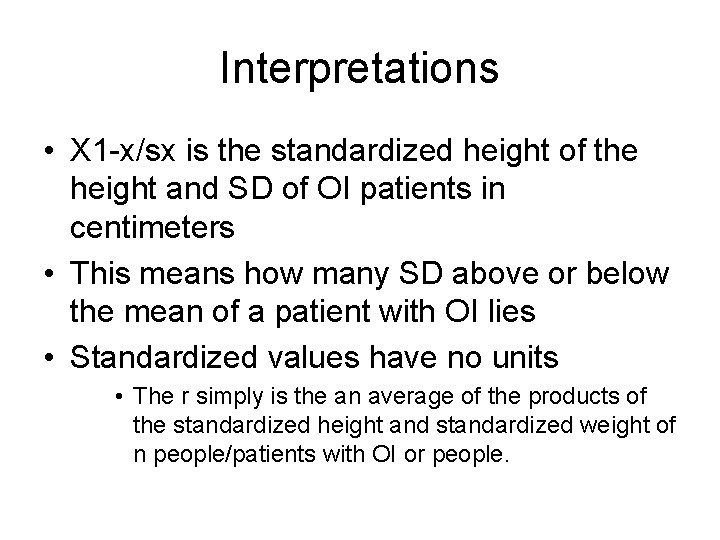 Interpretations

• X1-x/sx is the standardized height of the height and SD of OI patients in centimeters

• This means how many SD above or below the mean of a patient with OI lies

• Standardized values have no units

• The r simply is the an average of the products of the standardized height and standardized weight of n people/patients with OI or people.